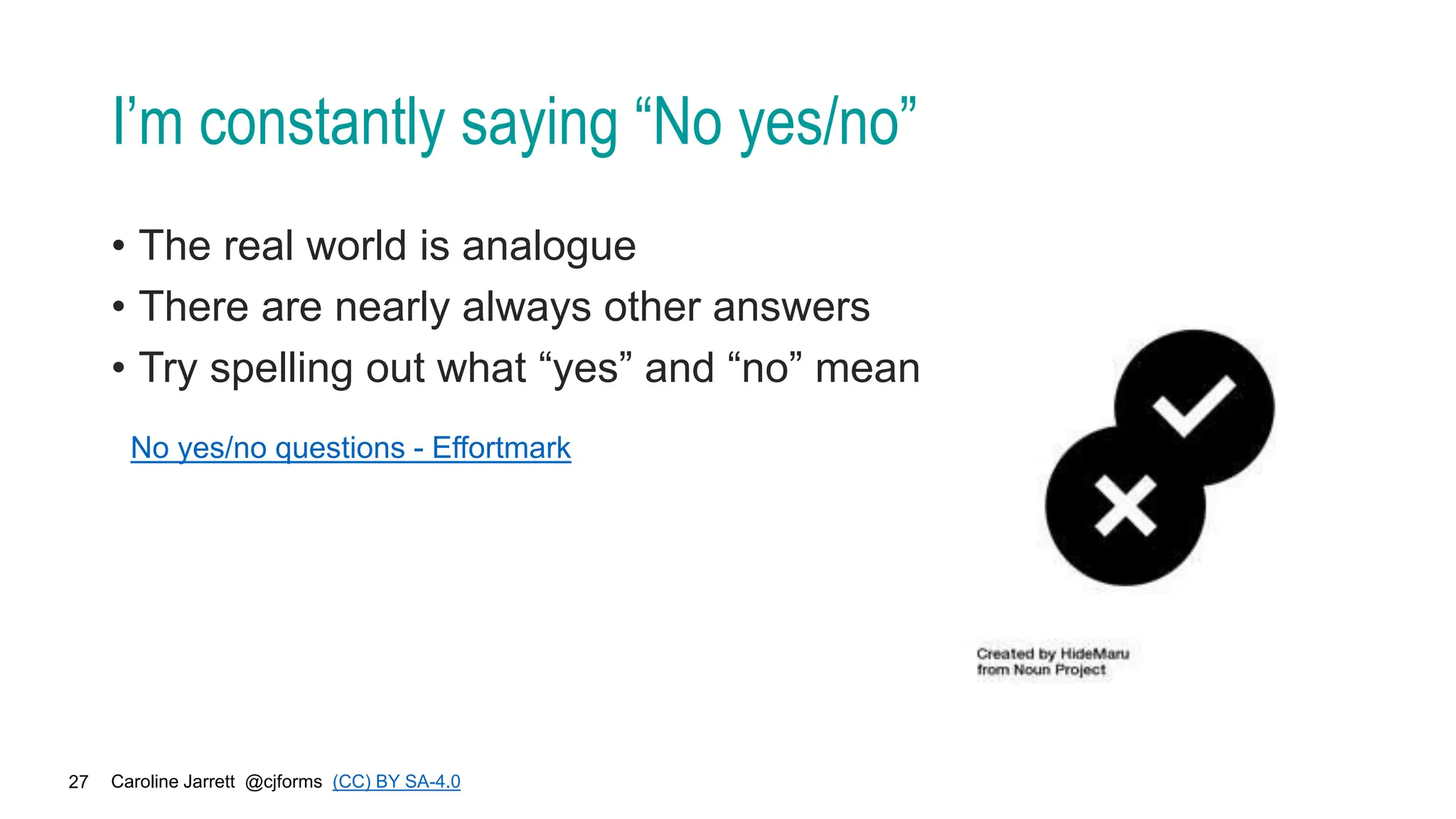 I’m constantly saying “No yes/no”

• The real world is analogue
• There are nearly always other answers
• Try spelling out what “yes” and “no” mean

No yes/no questions - Effortmark

Created by HideMaru
from Noun Project

27 Caroline Jarrett @cjforms (CC) BY SA-4.0